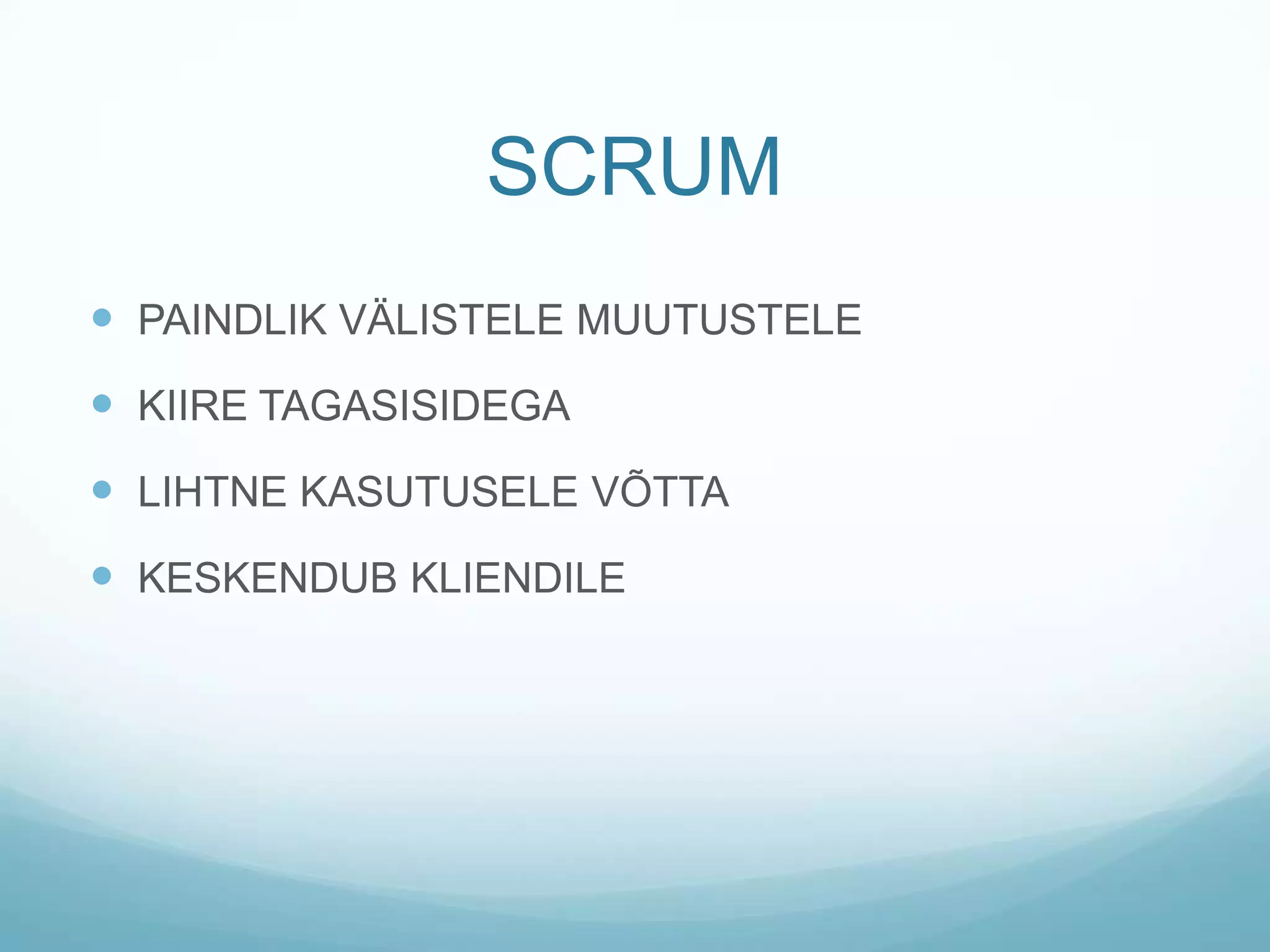 SCRUM

- PAINDLIK VÄLISTELE MUUTUSTELE
- KIIRE TAGASISIDEGA
- LIHTNE KASUTUSELE VÕTTA
- KESKENDUB KLIENDILE